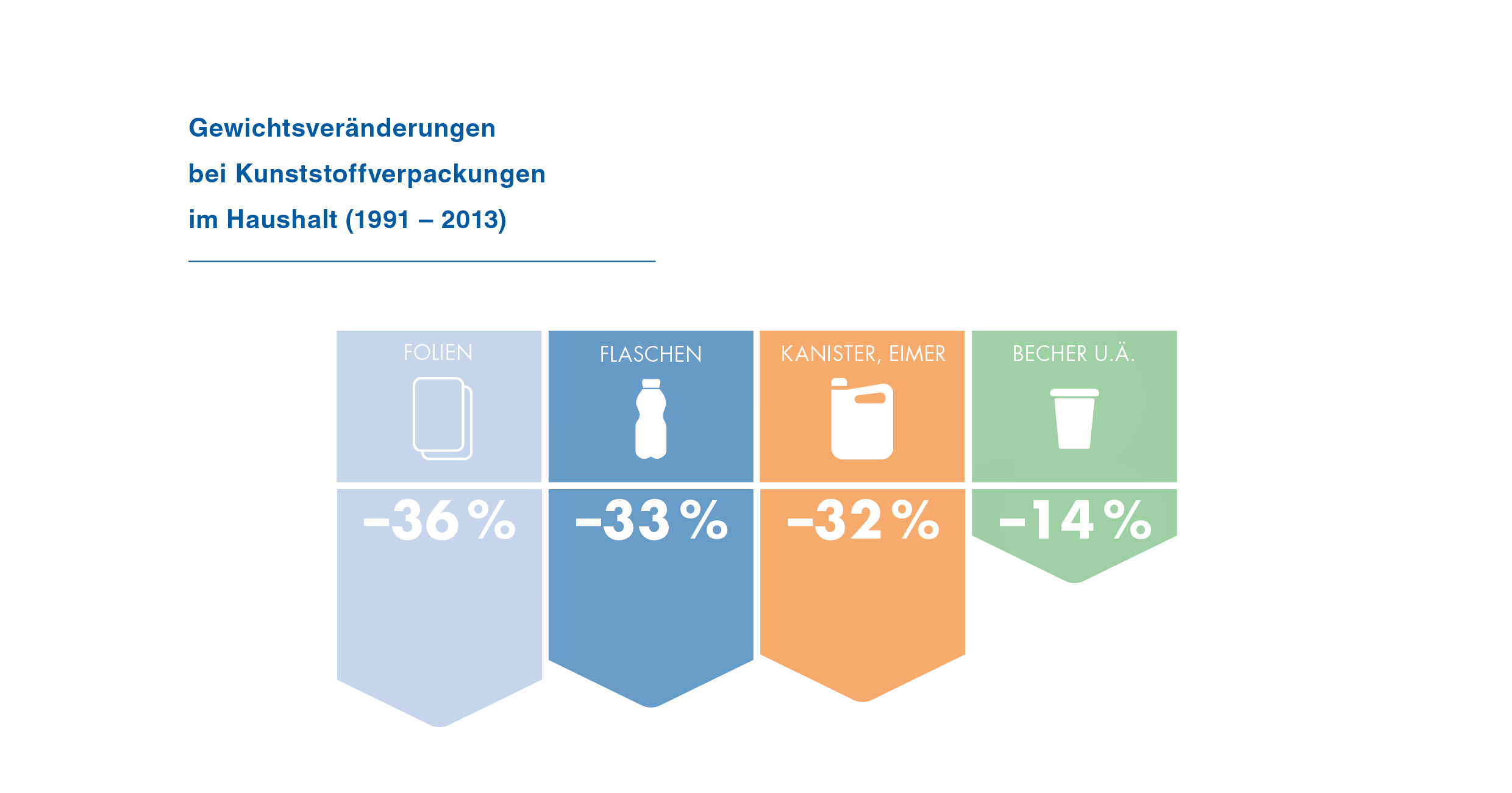 Gewichtsveränderungen
bei Kunststoffverpackungen
im Haushalt (1991 – 2013)

FOLIEN
–36 %

FLASCHEN
–33 %

KANISTER, EIMER
–32 %

BECHER U.Ä.
–14 %